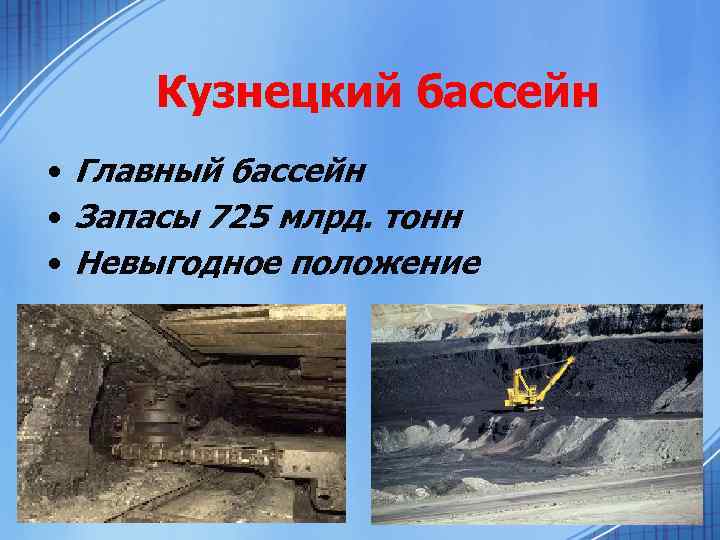 Кузнецкий бассейн

• Главный бассейн
• Запасы 725 млрд. тонн
• Невыгодное положение